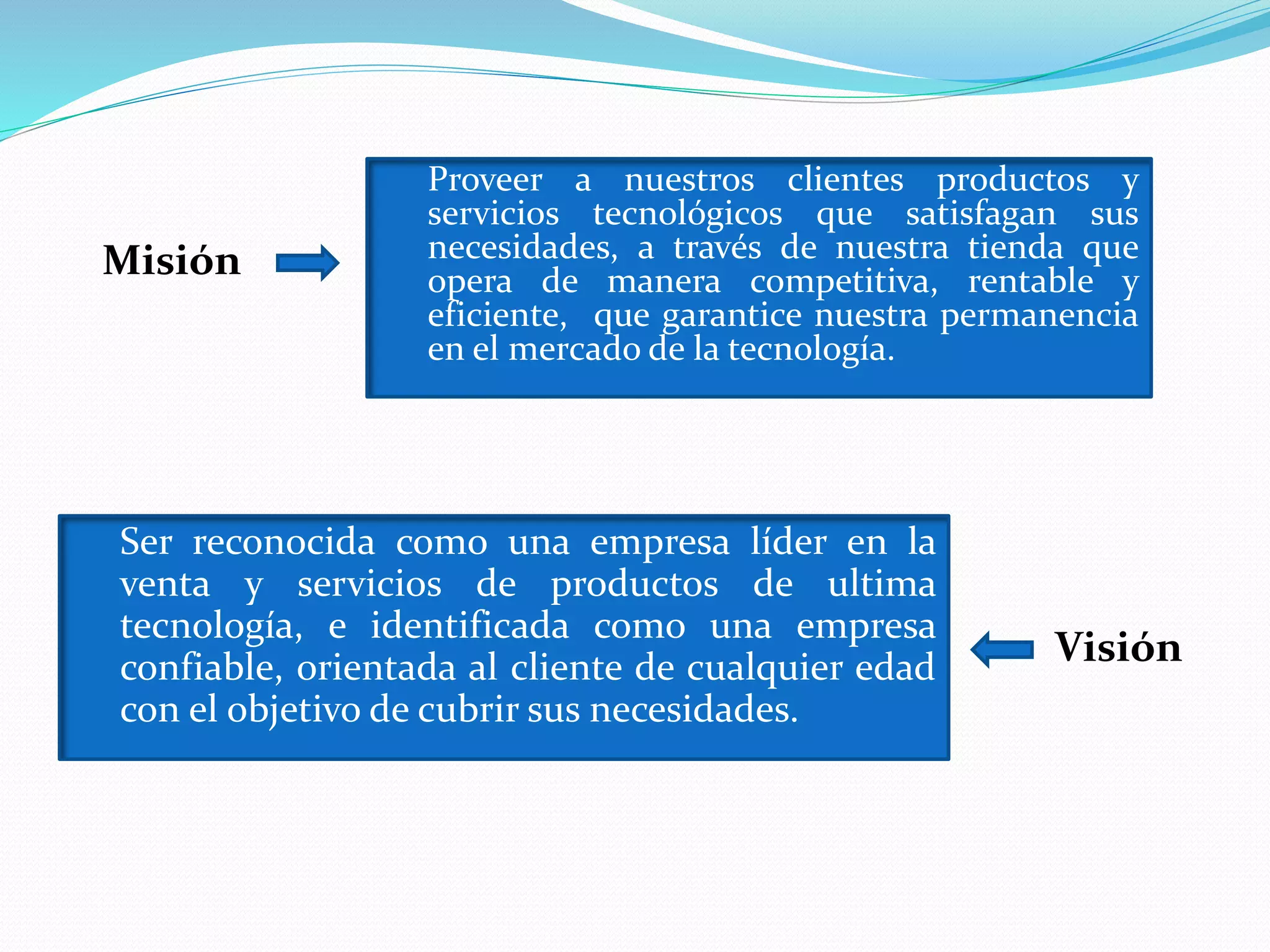 Misión

Proveer a nuestros clientes productos y servicios tecnológicos que satisfagan sus necesidades, a través de nuestra tienda que opera de manera competitiva, rentable y eficiente, que garantice nuestra permanencia en el mercado de la tecnología.

Ser reconocida como una empresa líder en la venta y servicios de productos de ultima tecnología, e identificada como una empresa confiable, orientada al cliente de cualquier edad con el objetivo de cubrir sus necesidades.

Visión